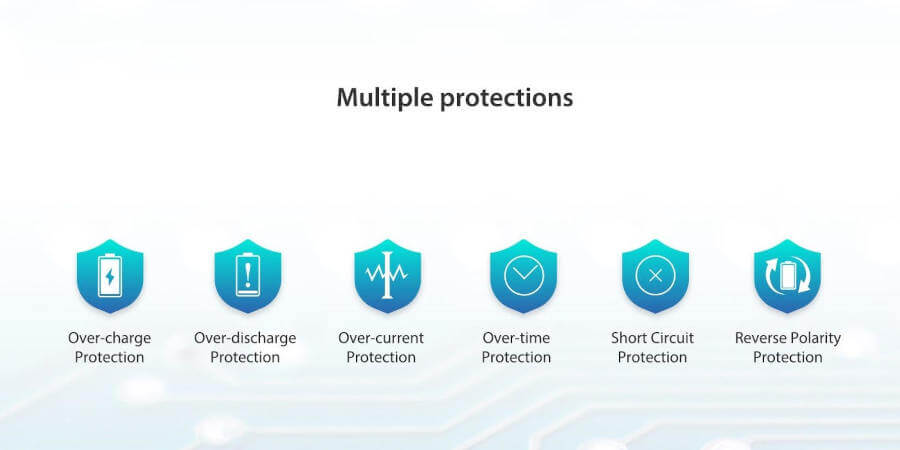 Multiple protections

Over-charge Protection

Over-discharge Protection

Over-current Protection

Over-time Protection

Short Circuit Protection

Reverse Polarity Protection